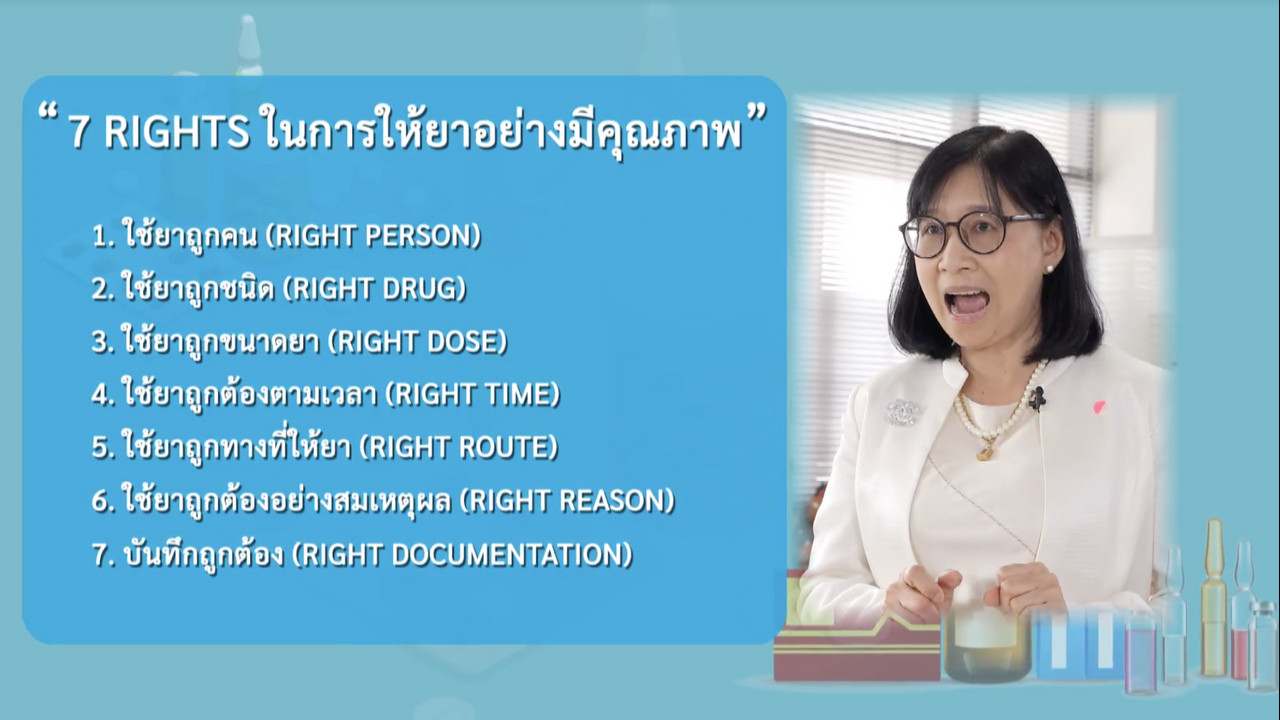 “ 7 RIGHTS ในการให้ยาอย่างมีคุณภาพ ”

1. ใช้ยาถูกคน (RIGHT PERSON)
2. ใช้ยาถูกชนิด (RIGHT DRUG)
3. ใช้ยาถูกขนาดยา (RIGHT DOSE)
4. ใช้ยาถูกต้องตามเวลา (RIGHT TIME)
5. ใช้ยาถูกทางที่ให้ยา (RIGHT ROUTE)
6. ใช้ยาถูกต้องอย่างสมเหตุผล (RIGHT REASON)
7. บันทึกถูกต้อง (RIGHT DOCUMENTATION)